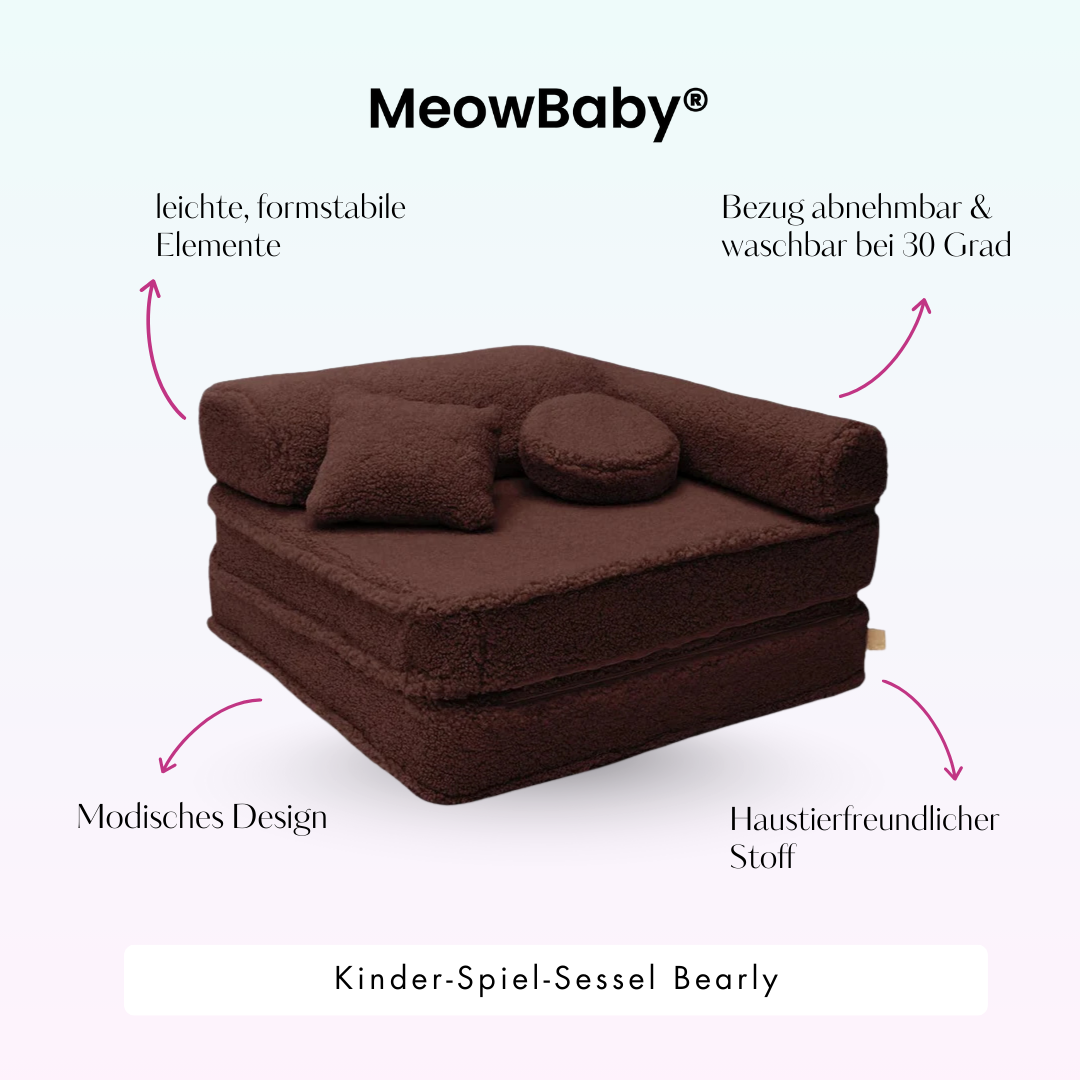 MeowBaby®

leichte, formstabile Elemente

Bezug abnehmbar & waschbar bei 30 Grad

Modisches Design

Haustierfreundlicher Stoff

Kinder-Spiel-Sessel Bearly